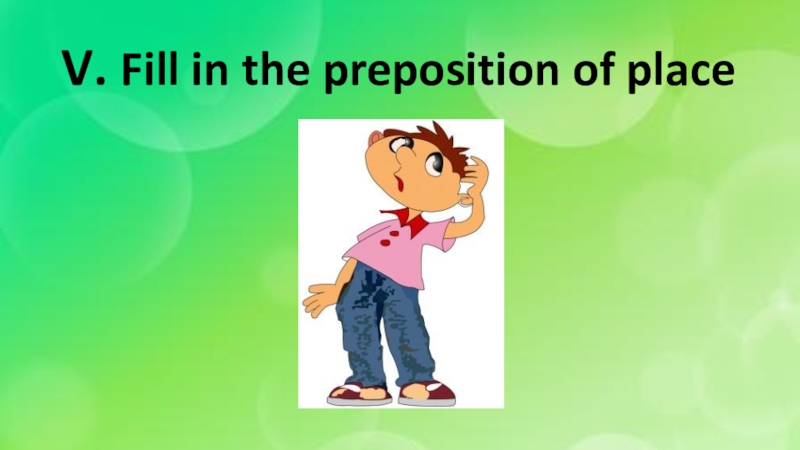 V. Fill in the preposition of place